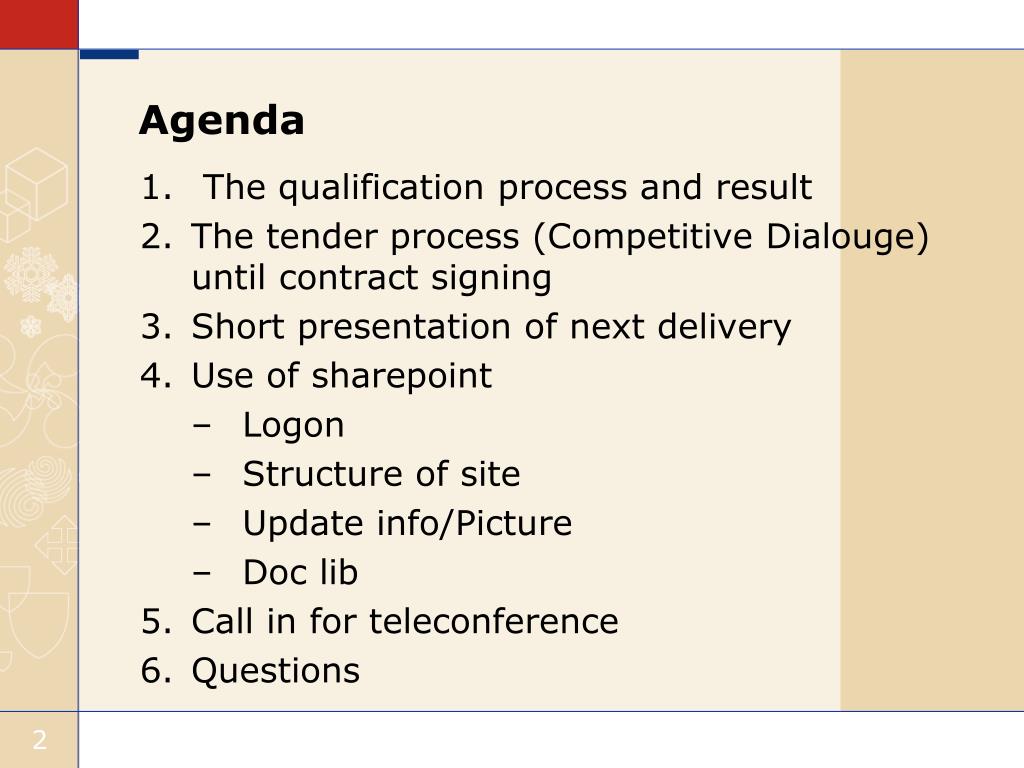 Agenda

1. The qualification process and result
2. The tender process (Competitive Dialouge) until contract signing
3. Short presentation of next delivery
4. Use of sharepoint
 – Logon
 – Structure of site
 – Update info/Picture
 – Doc lib
5. Call in for teleconference
6. Questions

2